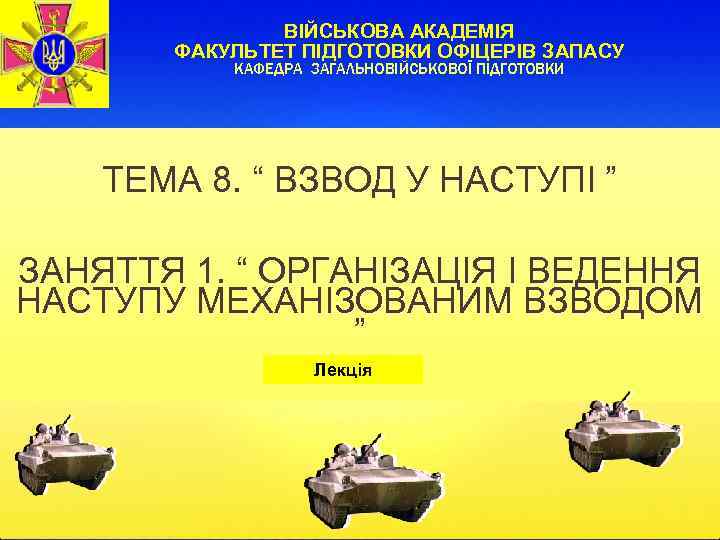 ВІЙСЬКОВА АКАДЕМІЯ
ФАКУЛЬТЕТ ПІДГОТОВКИ ОФІЦЕРІВ ЗАПАСУ
КАФЕДРА ЗАГАЛЬНОВІЙСЬКОВОЇ ПІДГОТОВКИ

ТЕМА 8. “ ВЗВОД У НАСТУПІ ”

ЗАНЯТТЯ 1. “ ОРГАНІЗАЦІЯ І ВЕДЕННЯ НАСТУПУ МЕХАНІЗОВАНИМ ВЗВОДОМ ”

Лекція